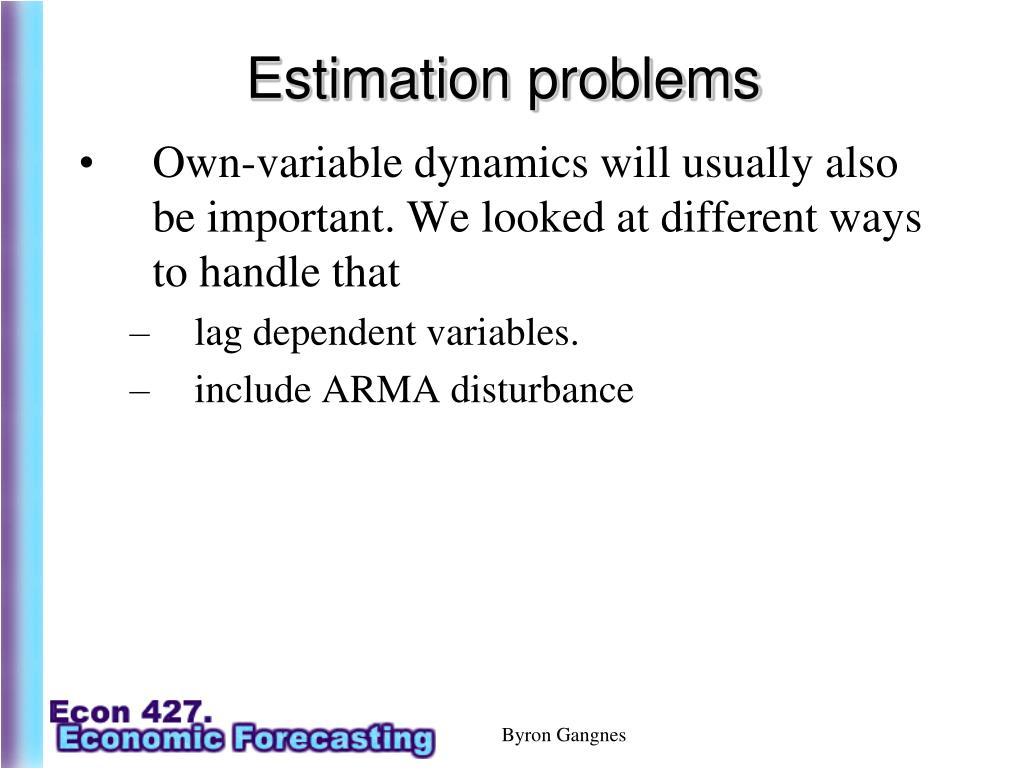 Estimation problems

• Own-variable dynamics will usually also be important. We looked at different ways to handle that

– lag dependent variables.

– include ARMA disturbance

Econ 427.
Economic Forecasting

Byron Gangnes